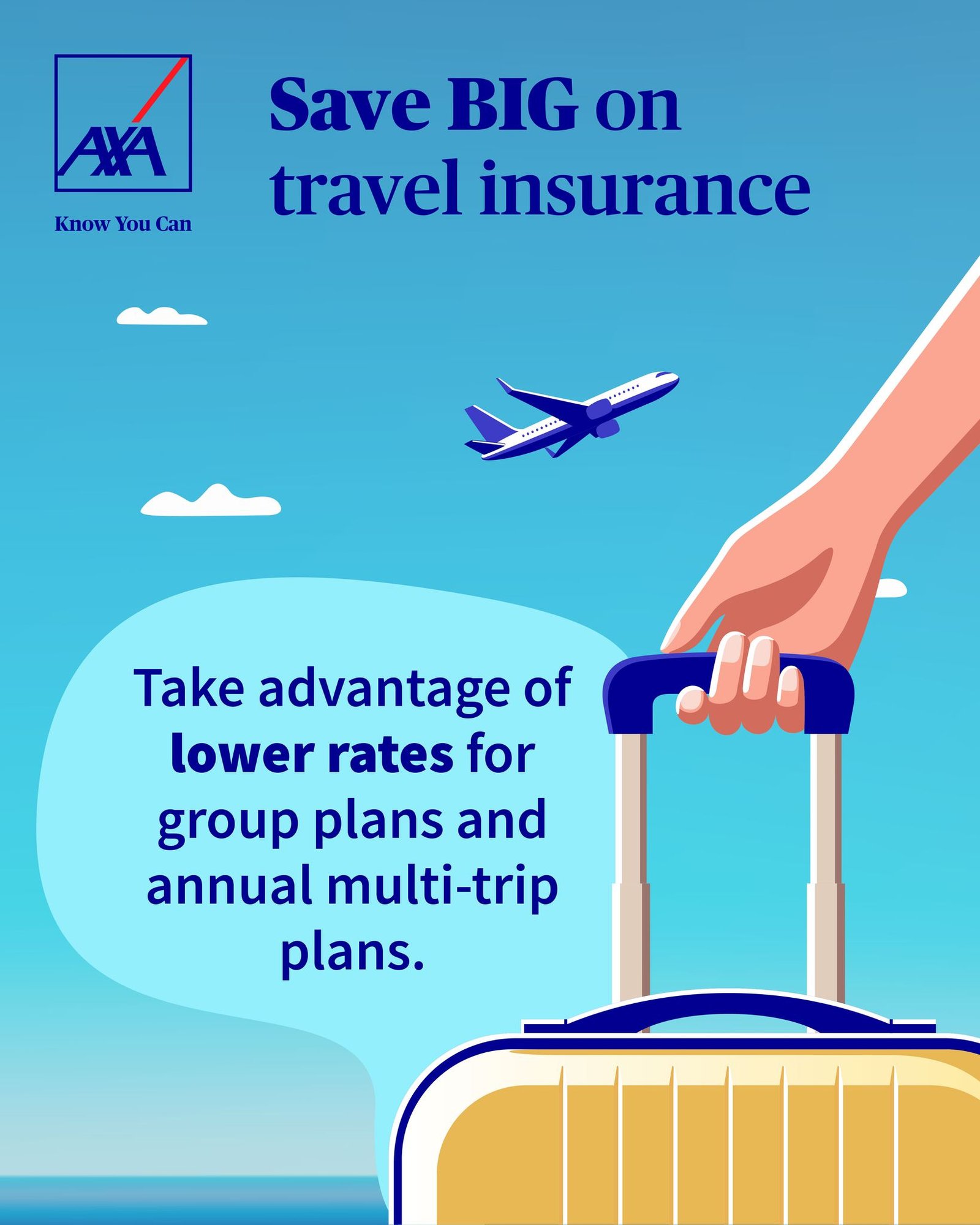 AXA

Know You Can

Save BIG on travel insurance

Take advantage of lower rates for group plans and annual multi-trip plans.